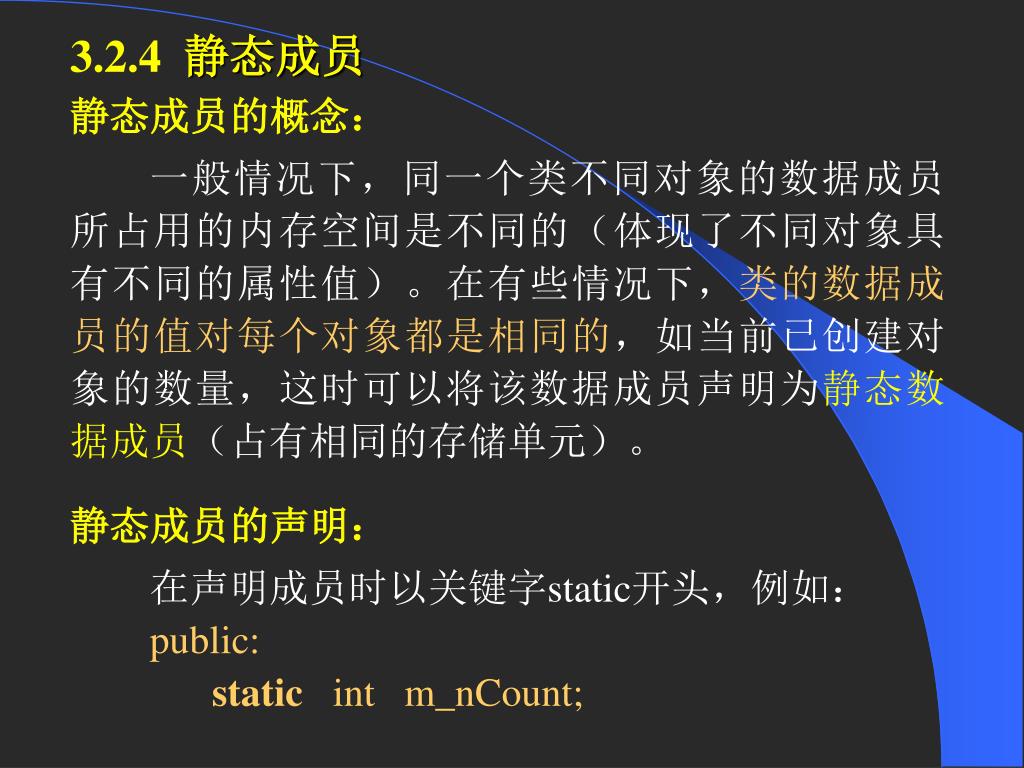 3.2.4 静态成员

静态成员的概念：

一般情况下，同一个类不同对象的数据成员所占用的内存空间是不同的（体现了不同对象具有不同的属性值）。在有些情况下，类的数据成员的值对每个对象都是相同的，如当前已创建对象的数量，这时可以将该数据成员声明为静态数据成员（占有相同的存储单元）。

静态成员的声明：

在声明成员时以关键字static开头，例如：
public:
static int m_nCount;